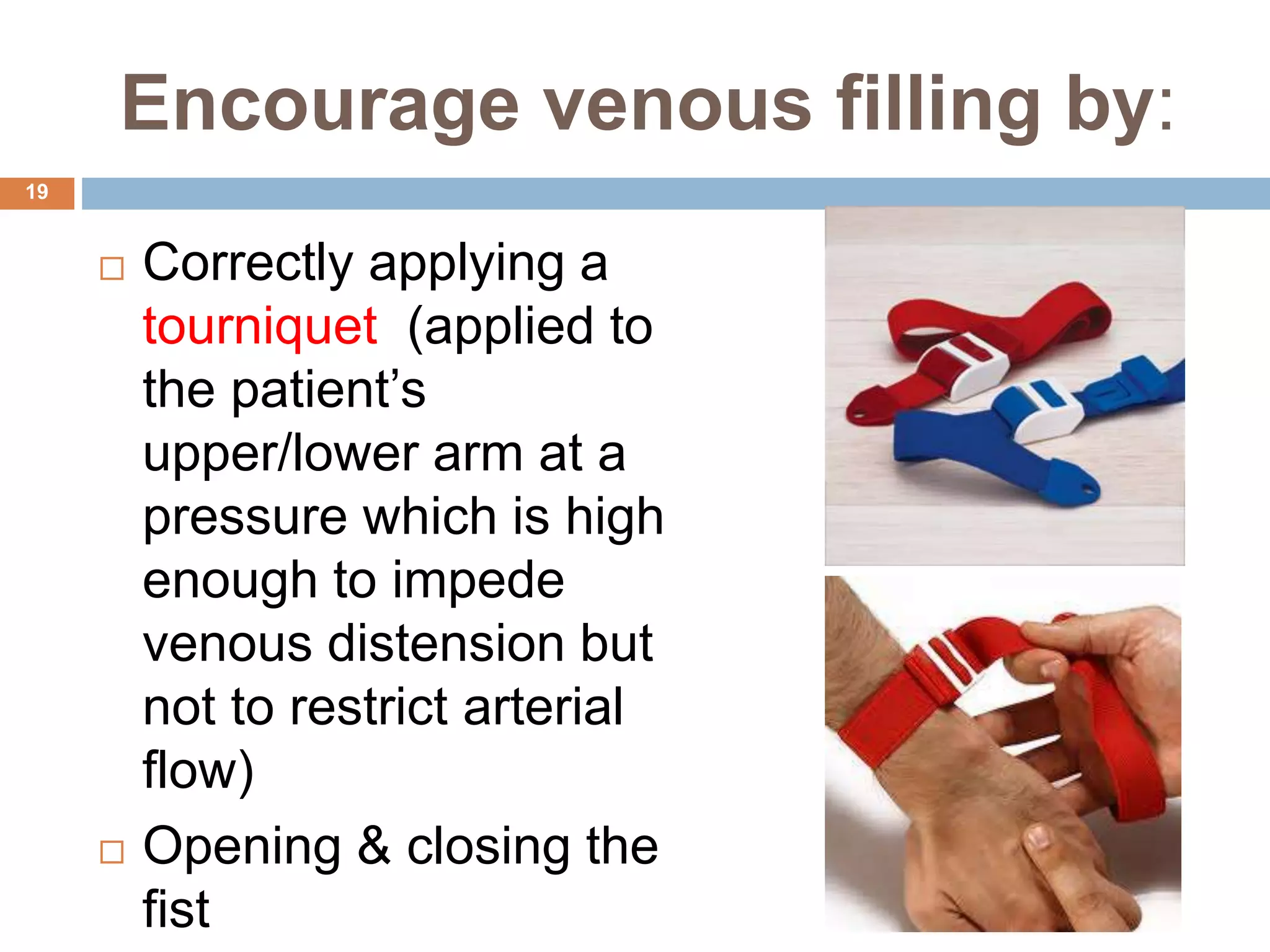 Encourage venous filling by:

19

□ Correctly applying a tourniquet (applied to the patient’s upper/lower arm at a pressure which is high enough to impede venous distension but not to restrict arterial flow)

□ Opening & closing the fist